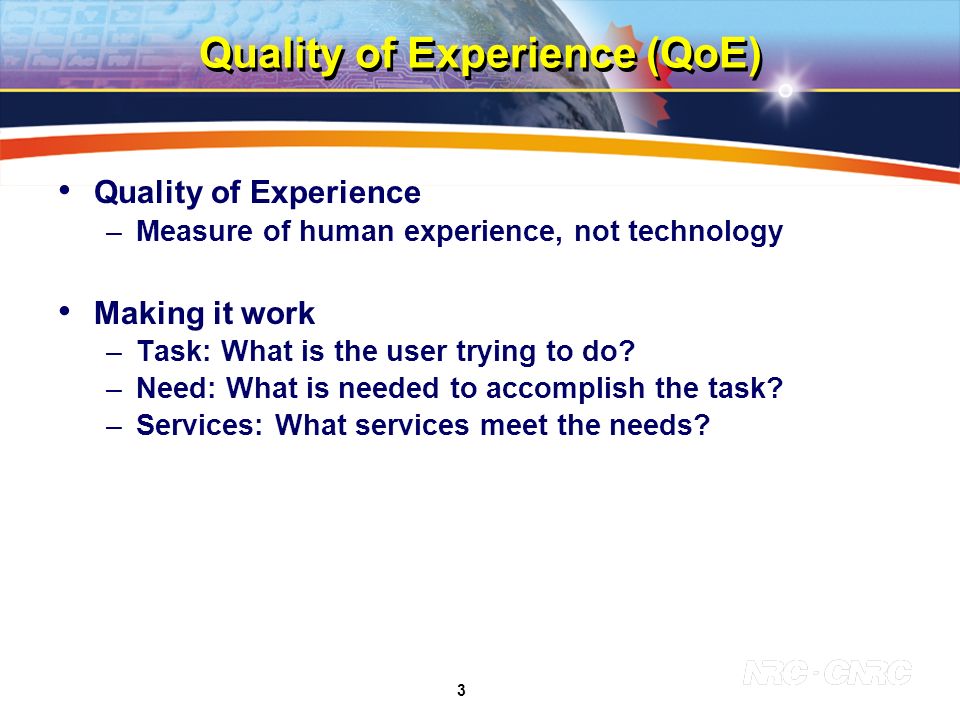 Quality of Experience (QoE)

• Quality of Experience
– Measure of human experience, not technology

• Making it work
– Task: What is the user trying to do?
– Need: What is needed to accomplish the task?
– Services: What services meet the needs?

3

NRC · CNRC